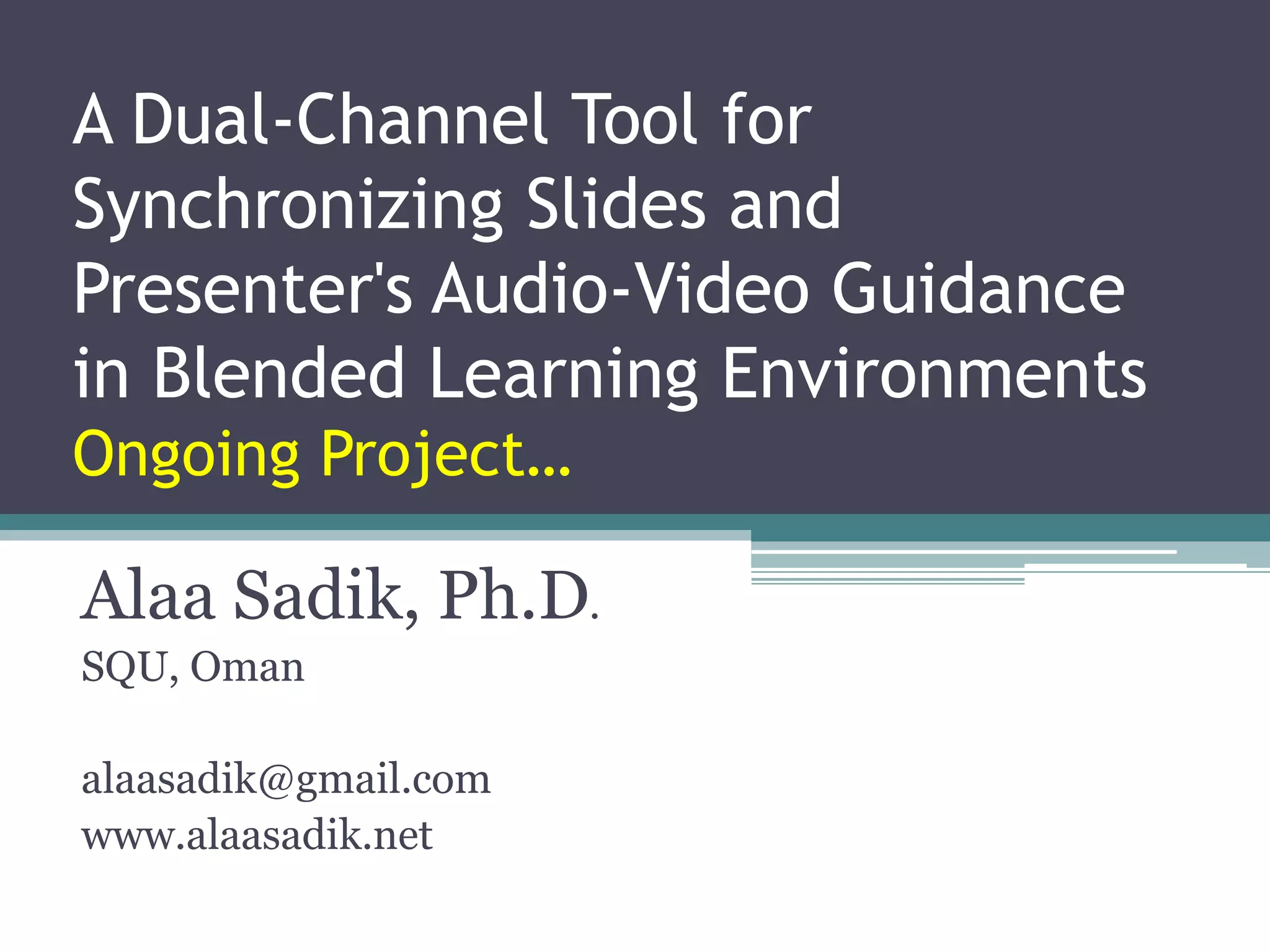 A Dual-Channel Tool for Synchronizing Slides and Presenter's Audio-Video Guidance in Blended Learning Environments
Ongoing Project…

Alaa Sadik, Ph.D.
SQU, Oman

alaasadik@gmail.com
www.alaasadik.net